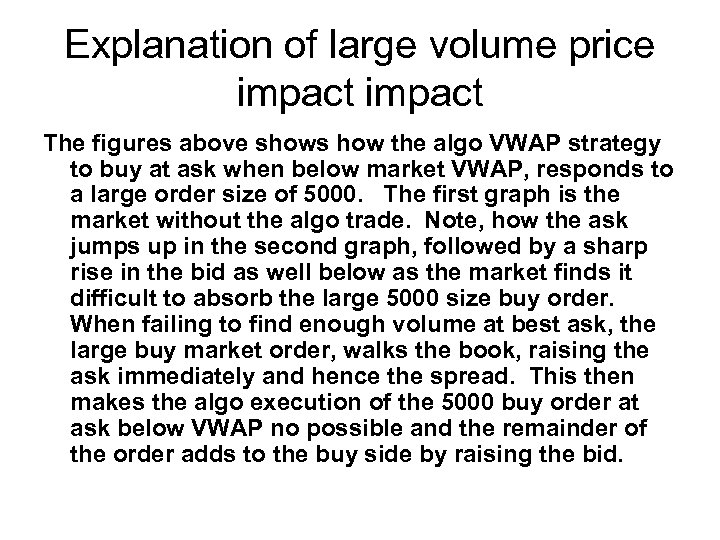 Explanation of large volume price impact impact

The figures above shows how the algo VWAP strategy to buy at ask when below market VWAP, responds to a large order size of 5000. The first graph is the market without the algo trade. Note, how the ask jumps up in the second graph, followed by a sharp rise in the bid as well below as the market finds it difficult to absorb the large 5000 size buy order. When failing to find enough volume at best ask, the large buy market order, walks the book, raising the ask immediately and hence the spread. This then makes the algo execution of the 5000 buy order at ask below VWAP no possible and the remainder of the order adds to the buy side by raising the bid.